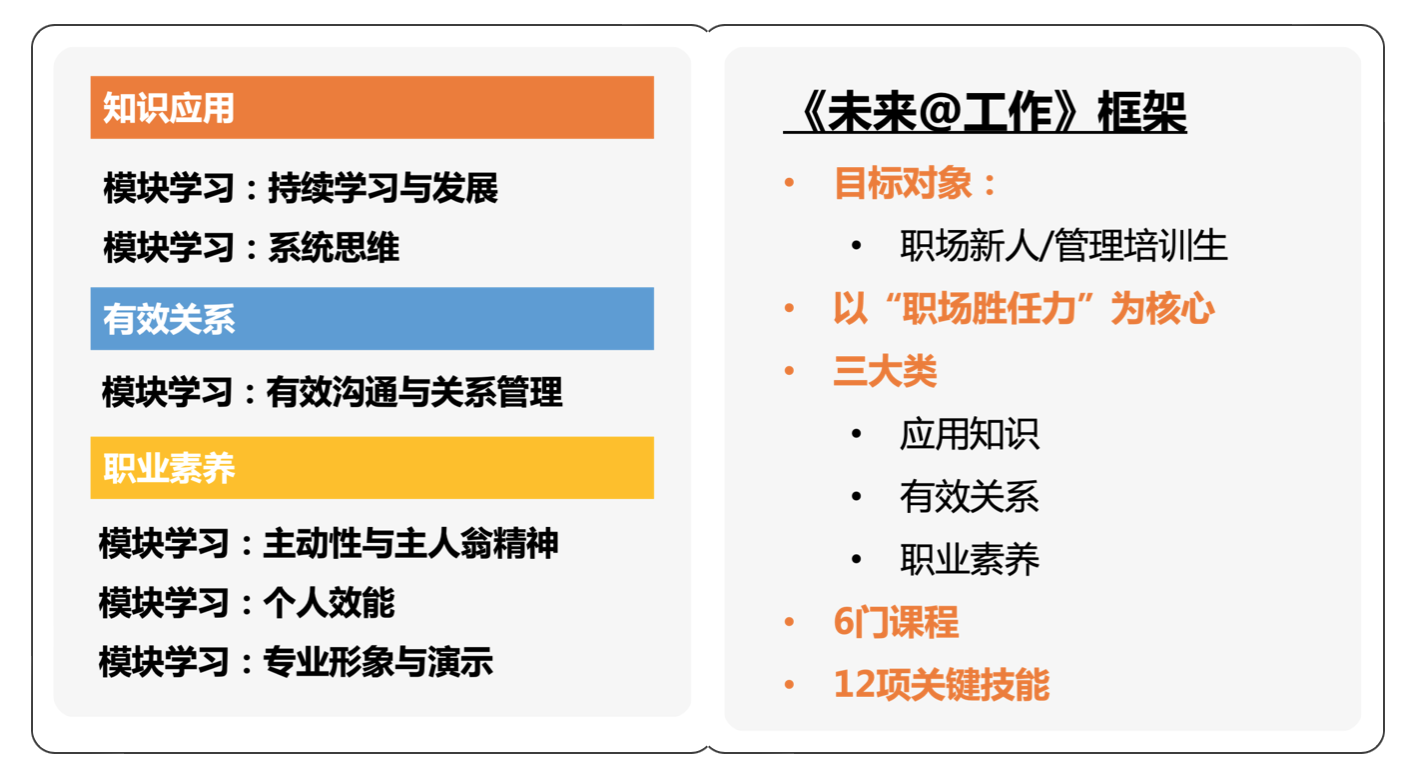 知识应用

模块学习：持续学习与发展

模块学习：系统思维

有效关系

模块学习：有效沟通与关系管理

职业素养

模块学习：主动性与主人翁精神

模块学习：个人效能

模块学习：专业形象与演示

《未来@工作》框架

• 目标对象：
  • 职场新人/管理培训生
• 以“职场胜任力”为核心
• 三大类
  • 应用知识
  • 有效关系
  • 职业素养
• 6门课程
• 12项关键技能